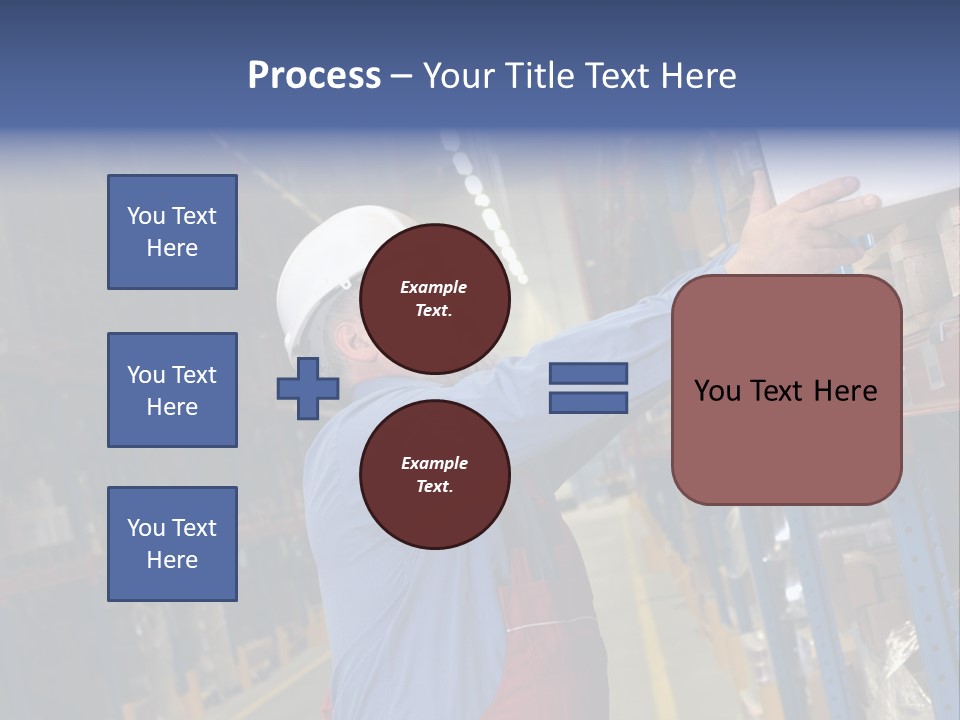 Process – Your Title Text Here

You Text Here

You Text Here

You Text Here

Example Text.

Example Text.

You Text Here